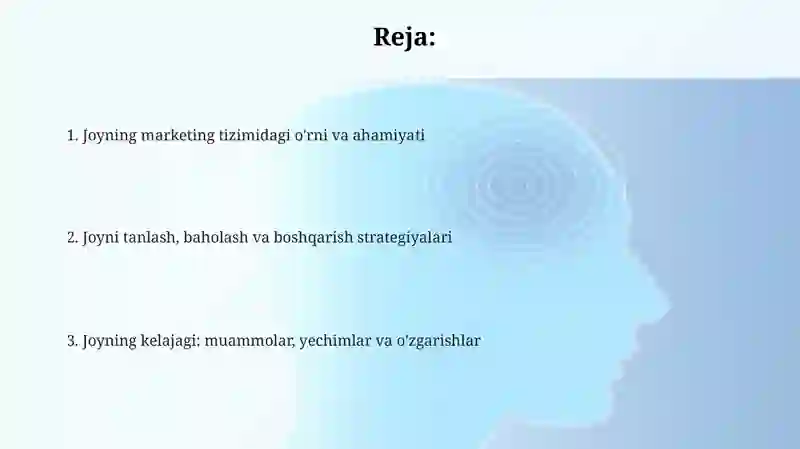 Reja:

1. Joyning marketing tizimidagi o'rni va ahamiyati

2. Joyni tanlash, baholash va boshqarish strategiyalari

3. Joyning kelajagi: muammolar, yechimlar va o'zgarishlar